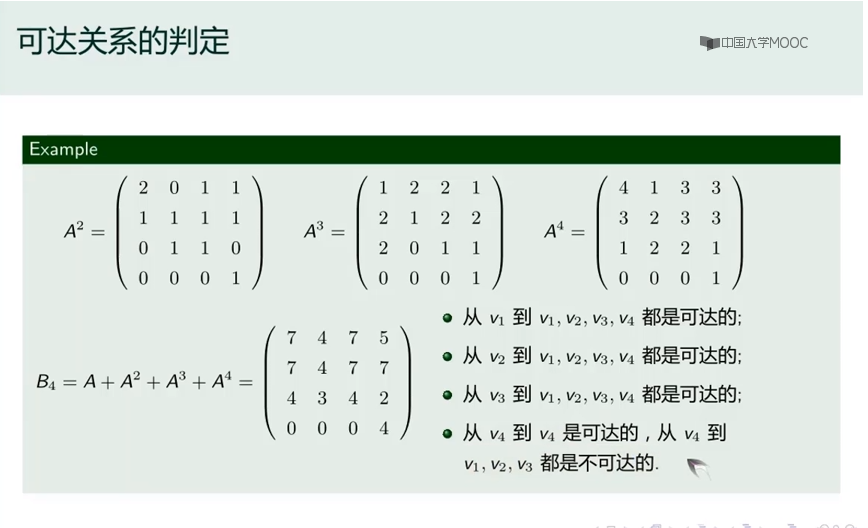 可达关系的判定

中国大学MOOC

Example

$A^2 = \begin{pmatrix} 2 & 0 & 1 & 1 \\ 1 & 1 & 1 & 1 \\ 0 & 1 & 1 & 0 \\ 0 & 0 & 0 & 1 \end{pmatrix}$ $A^3 = \begin{pmatrix} 1 & 2 & 2 & 1 \\ 2 & 1 & 2 & 2 \\ 2 & 0 & 1 & 1 \\ 0 & 0 & 0 & 1 \end{pmatrix}$ $A^4 = \begin{pmatrix} 4 & 1 & 3 & 3 \\ 3 & 2 & 3 & 3 \\ 1 & 2 & 2 & 1 \\ 0 & 0 & 0 & 1 \end{pmatrix}$

$B_4 = A + A^2 + A^3 + A^4 = \begin{pmatrix} 7 & 4 & 7 & 5 \\ 7 & 4 & 7 & 7 \\ 4 & 3 & 4 & 2 \\ 0 & 0 & 0 & 4 \end{pmatrix}$

- 从 $v_1$ 到 $v_1, v_2, v_3, v_4$ 都是可达的;
- 从 $v_2$ 到 $v_1, v_2, v_3, v_4$ 都是可达的;
- 从 $v_3$ 到 $v_1, v_2, v_3, v_4$ 都是可达的;
- 从 $v_4$ 到 $v_4$ 是可达的，从 $v_4$ 到 $v_1, v_2, v_3$ 都是不可达的.